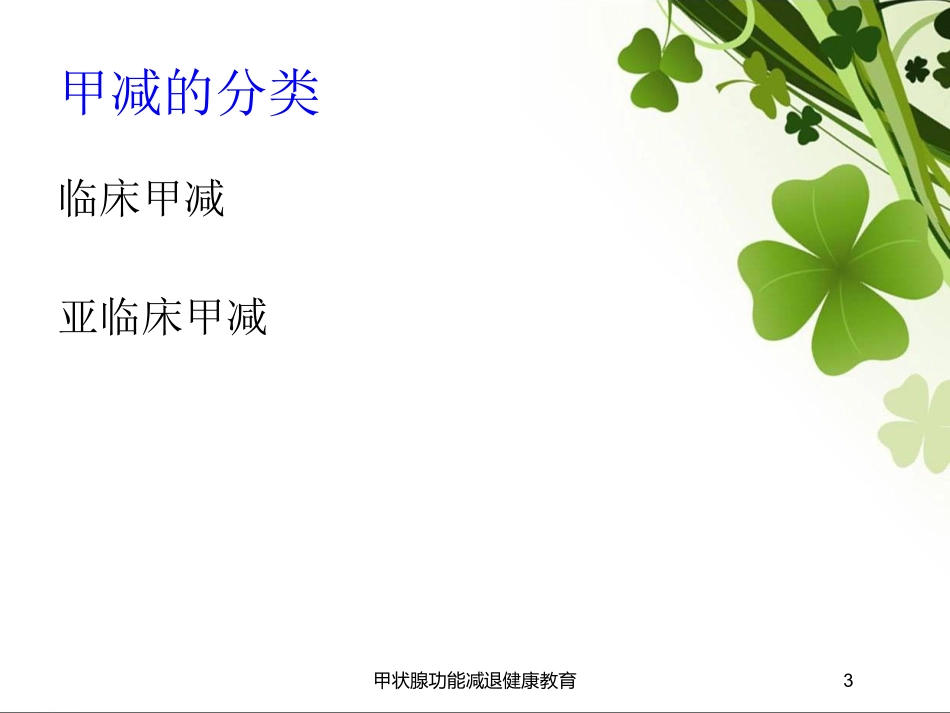 甲减的分类

临床甲减

亚临床甲减

甲状腺功能减退健康教育 3